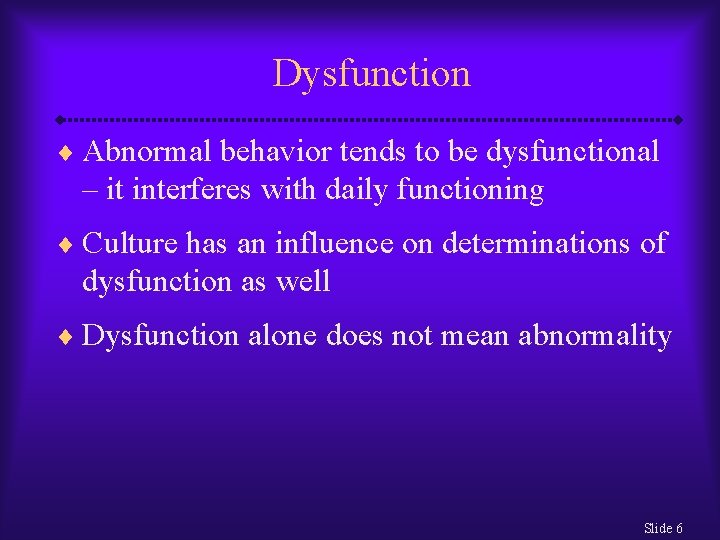 Dysfunction

♦ Abnormal behavior tends to be dysfunctional – it interferes with daily functioning

♦ Culture has an influence on determinations of dysfunction as well

♦ Dysfunction alone does not mean abnormality

Slide 6